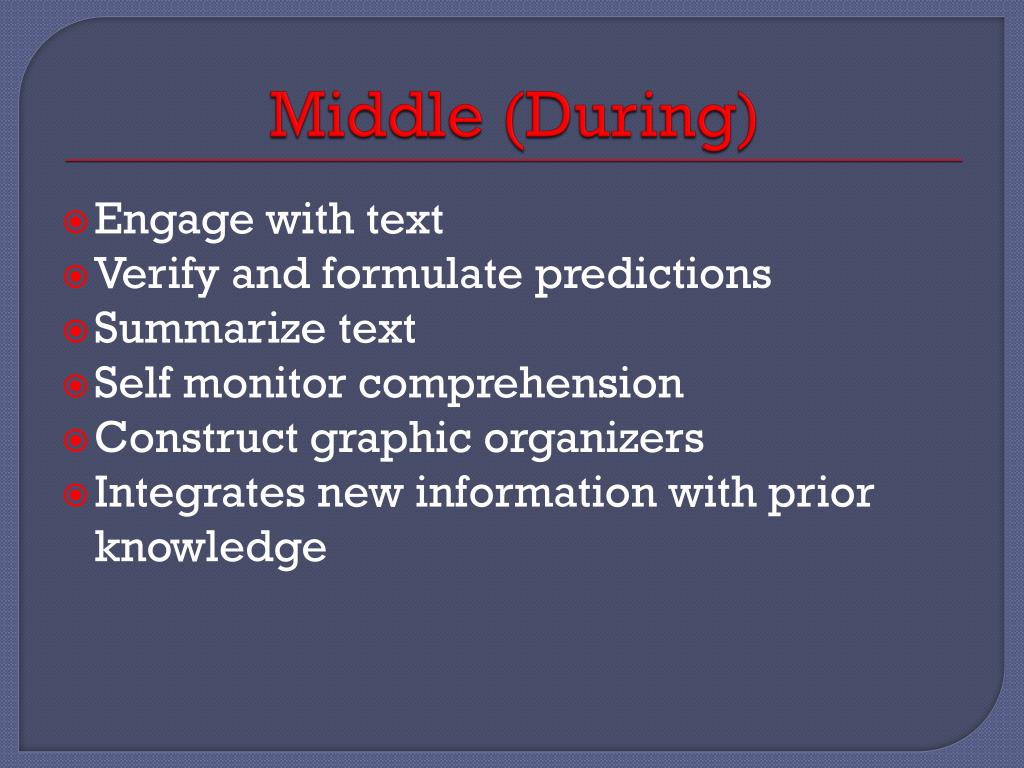 Middle (During)

Engage with text
Verify and formulate predictions
Summarize text
Self monitor comprehension
Construct graphic organizers
Integrates new information with prior knowledge